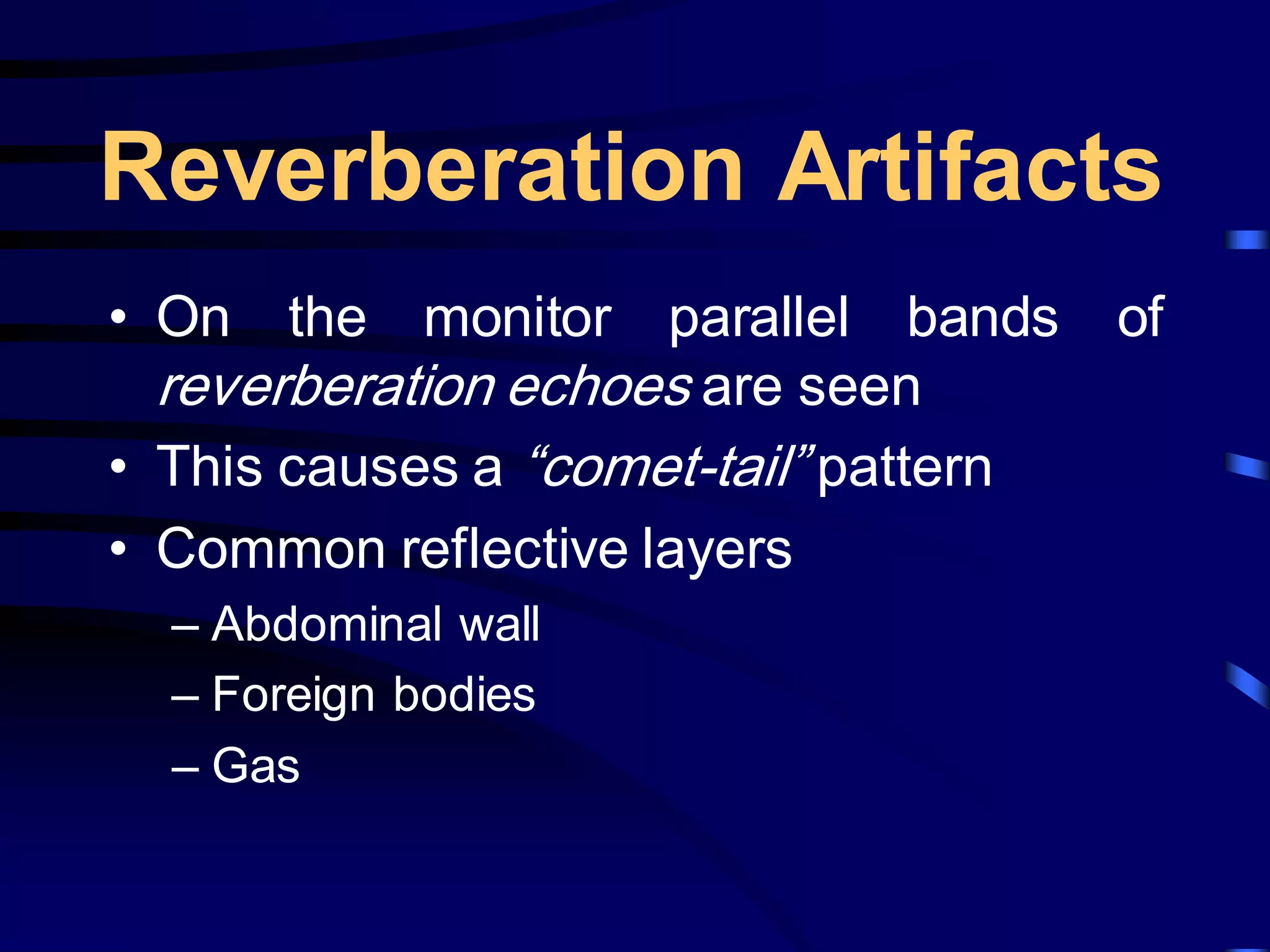 Reverberation Artifacts

• On the monitor parallel bands of reverberation echoes are seen

• This causes a “comet-tail” pattern

• Common reflective layers

– Abdominal wall

– Foreign bodies

– Gas